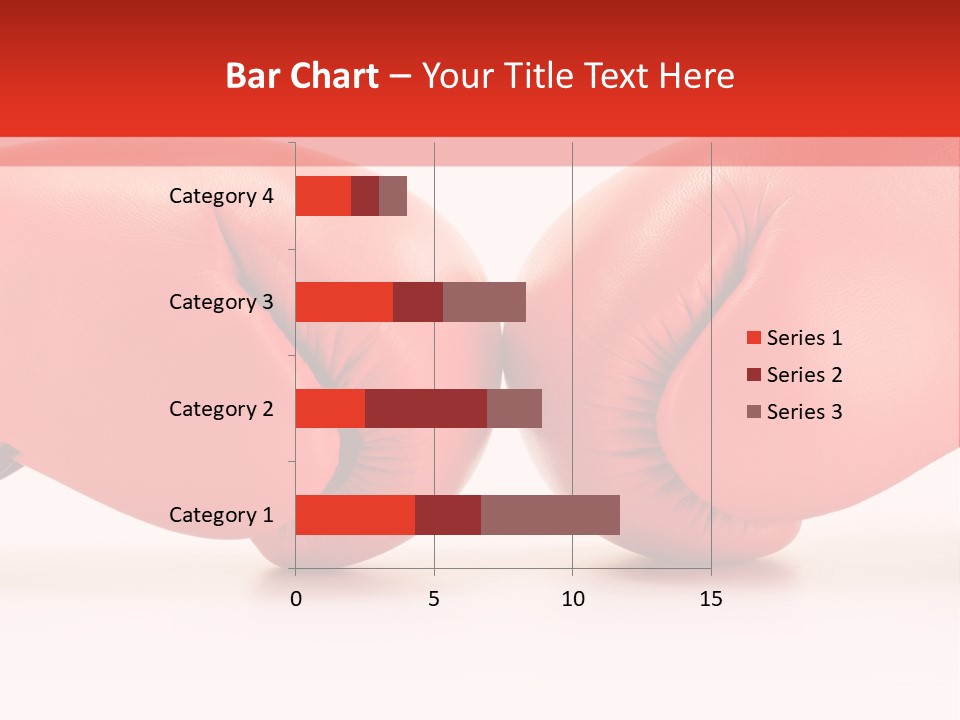 Bar Chart – Your Title Text Here

Category 4
Category 3
Category 2
Category 1

0
5
10
15

Series 1
Series 2
Series 3